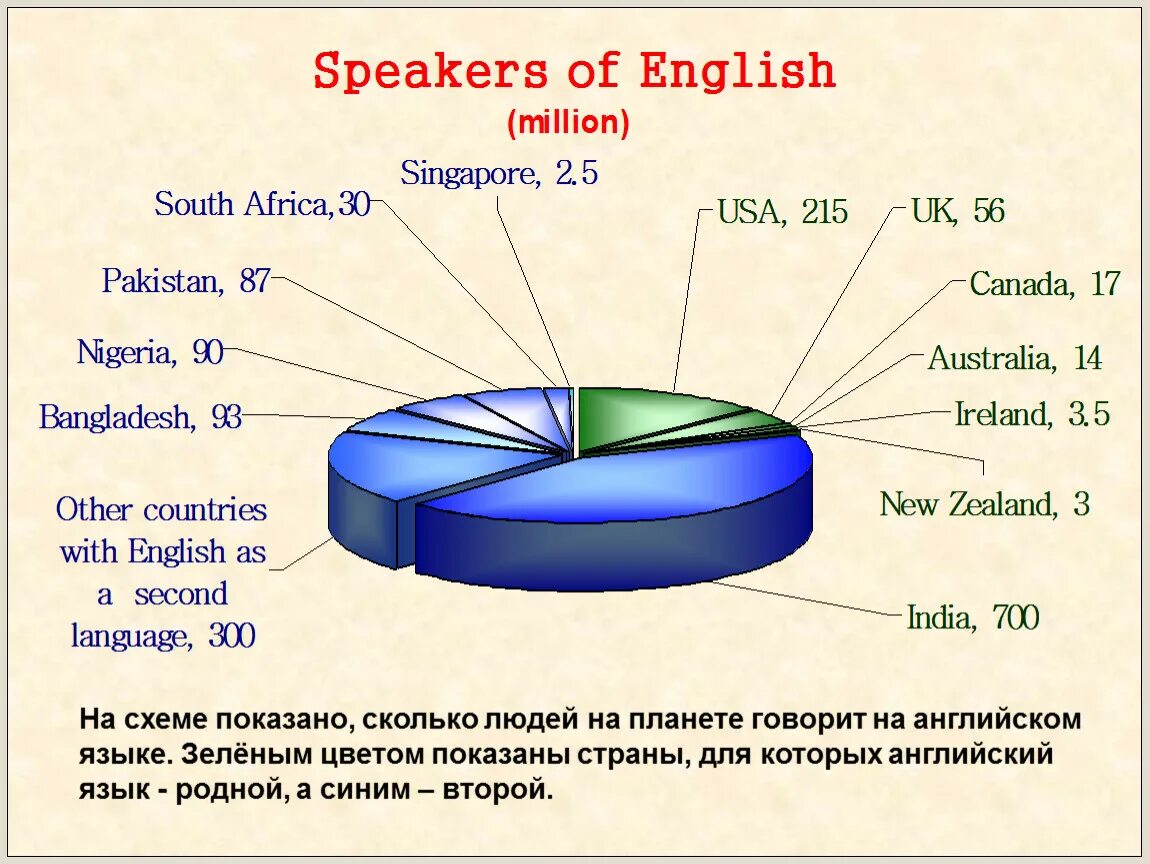 Speakers of English
(million)

Singapore, 2.5

South Africa,30

Pakistan, 87

Nigeria, 90

Bangladesh, 93

Other countries with English as a second language, 300

USA, 215

UK, 56

Canada, 17

Australia, 14

Ireland, 3.5

New Zealand, 3

India, 700

На схеме показано, сколько людей на планете говорит на английском языке. Зелёным цветом показаны страны, для которых английский язык - родной, а синим – второй.